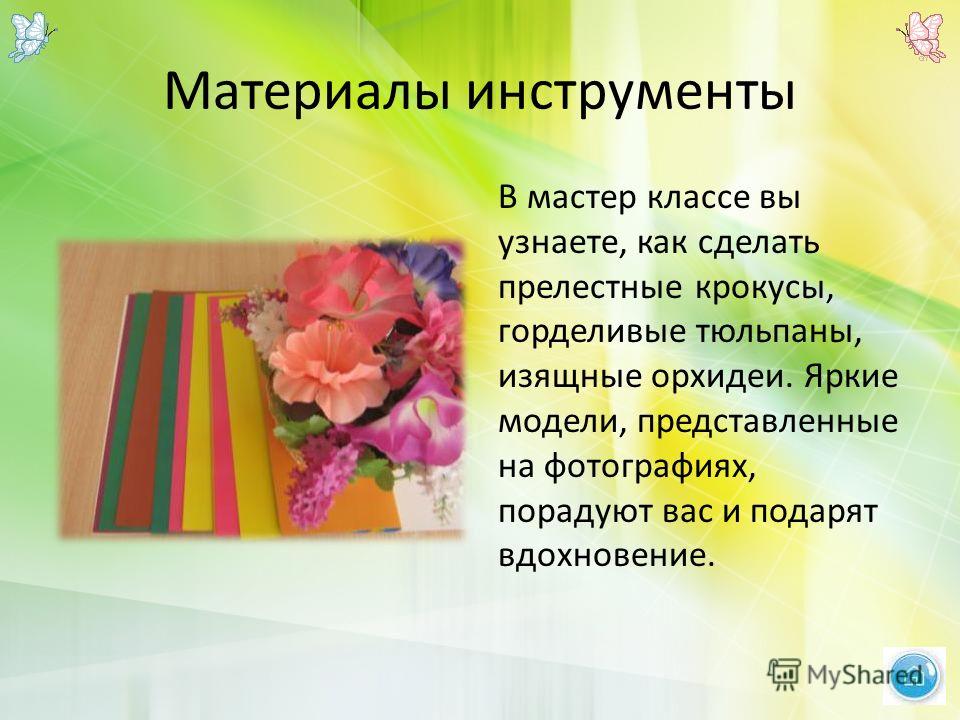 Материалы инструменты

В мастер классе вы узнаете, как сделать прелестные крокусы, горделивые тюльпаны, изящные орхидеи. Яркие модели, представленные на фотографиях, порадуют вас и подарят вдохновение.

MyShared